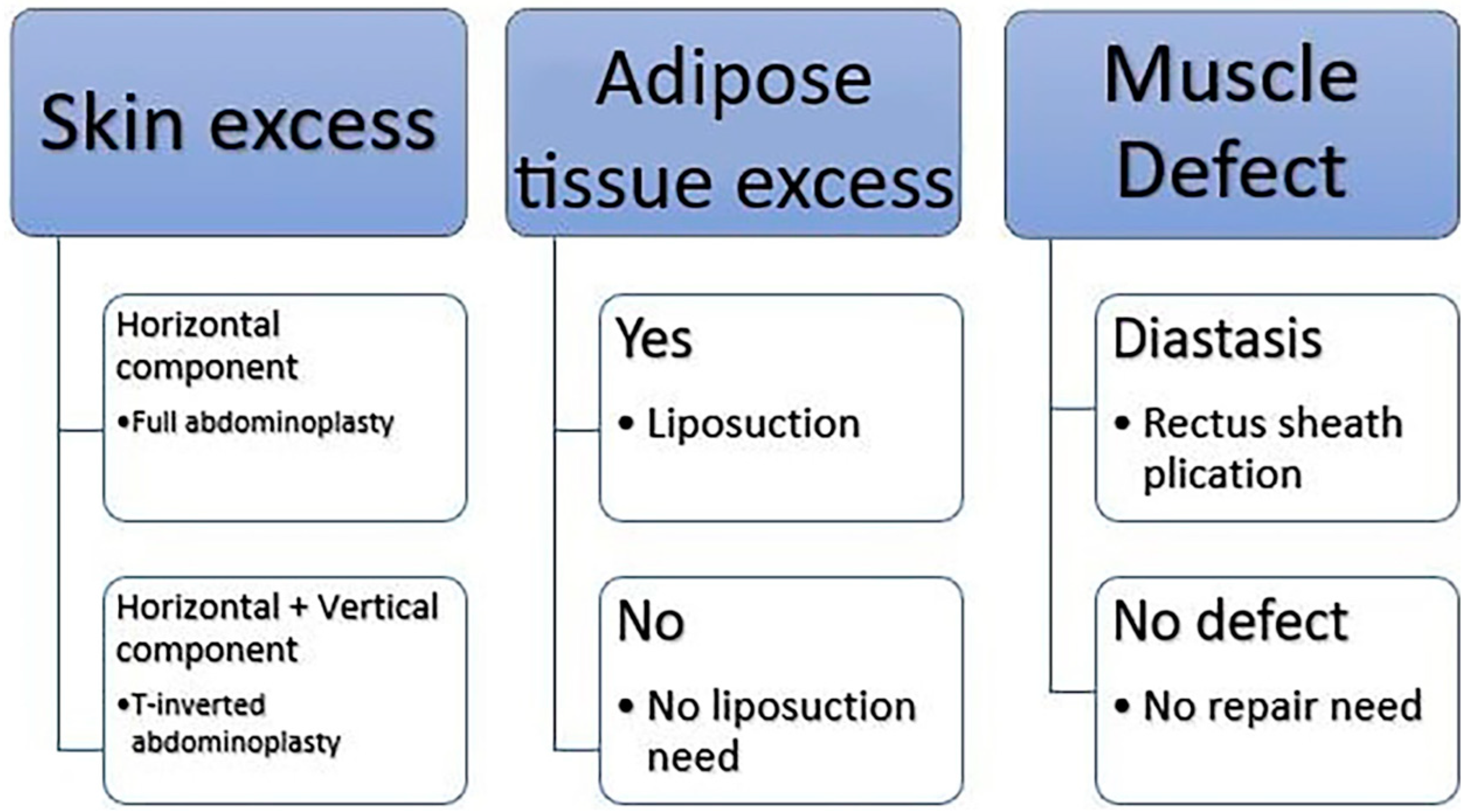 Skin excess

Horizontal component

• Full abdominoplasty

Horizontal + Vertical component

• T-inverted abdominoplasty

Adipose tissue excess

Yes

• Liposuction

No

• No liposuction need

Muscle Defect

Diastasis

• Rectus sheath plication

No defect

• No repair need